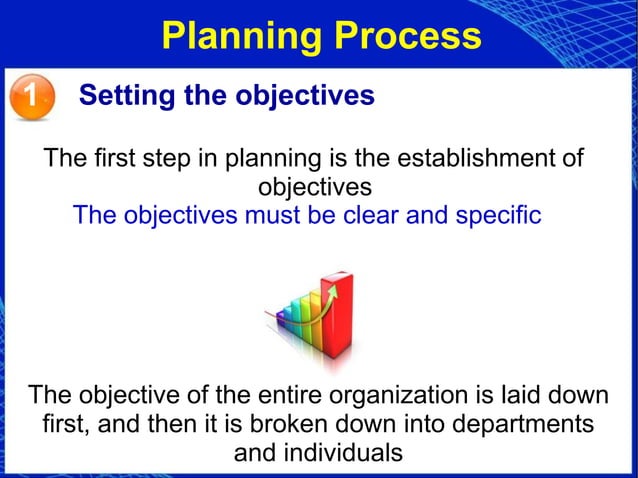 Planning Process

1 Setting the objectives

The first step in planning is the establishment of objectives
The objectives must be clear and specific

The objective of the entire organization is laid down first, and then it is broken down into departments and individuals